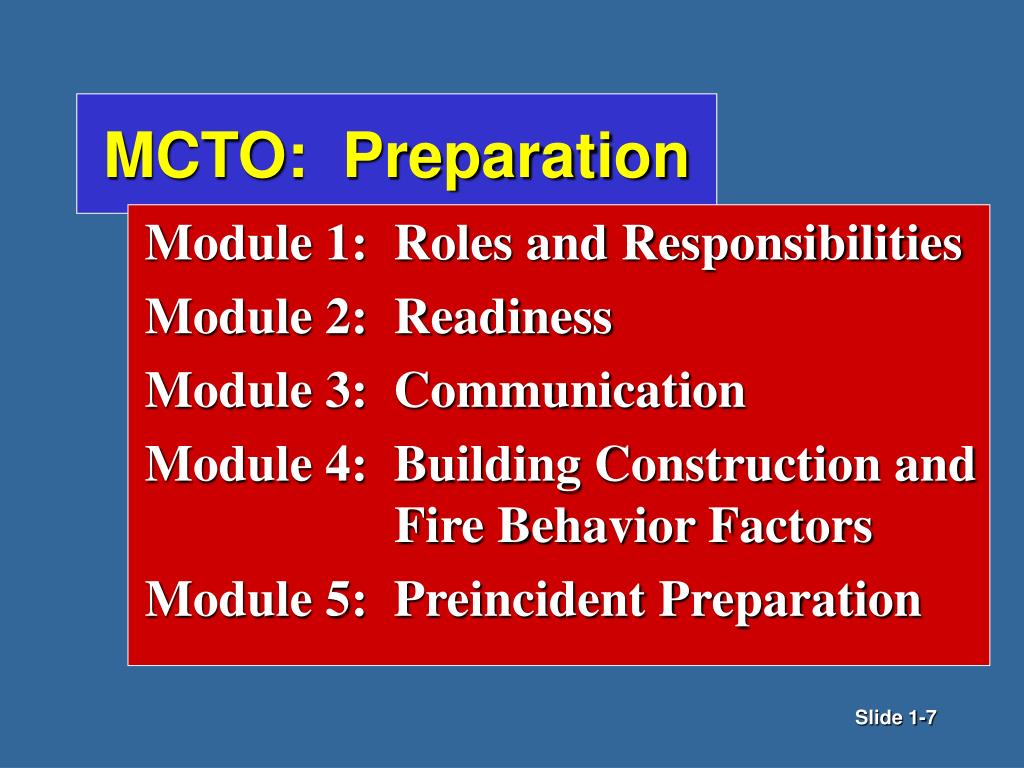 MCTO: Preparation

Module 1: Roles and Responsibilities
Module 2: Readiness
Module 3: Communication
Module 4: Building Construction and Fire Behavior Factors
Module 5: Preincident Preparation

Slide 1-7